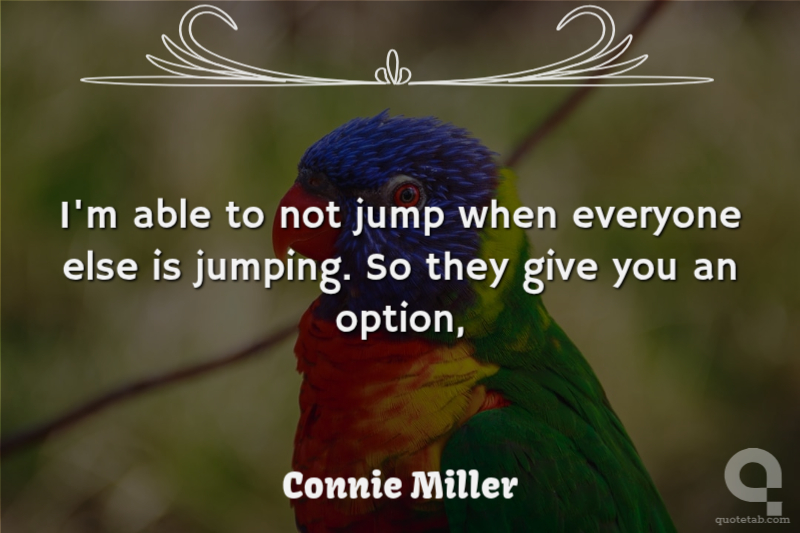 I'm able to not jump when everyone else is jumping. So they give you an option,

Connie Miller

quotetab.com